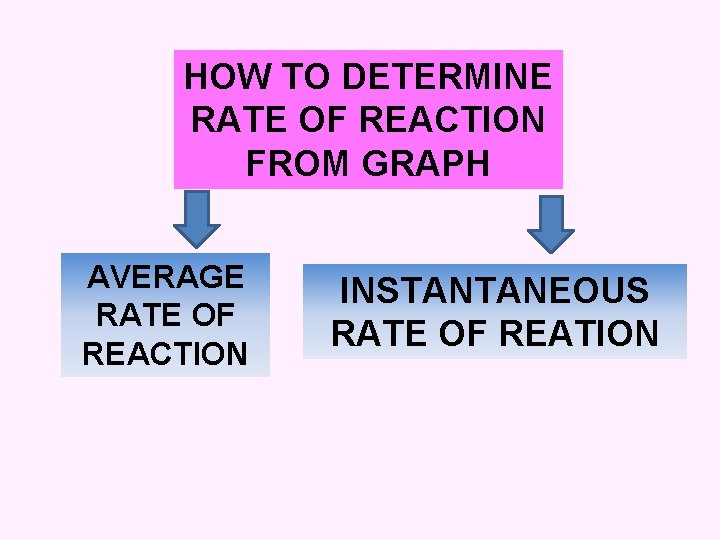 HOW TO DETERMINE RATE OF REACTION FROM GRAPH

AVERAGE RATE OF REACTION

INSTANTANEOUS RATE OF REATION